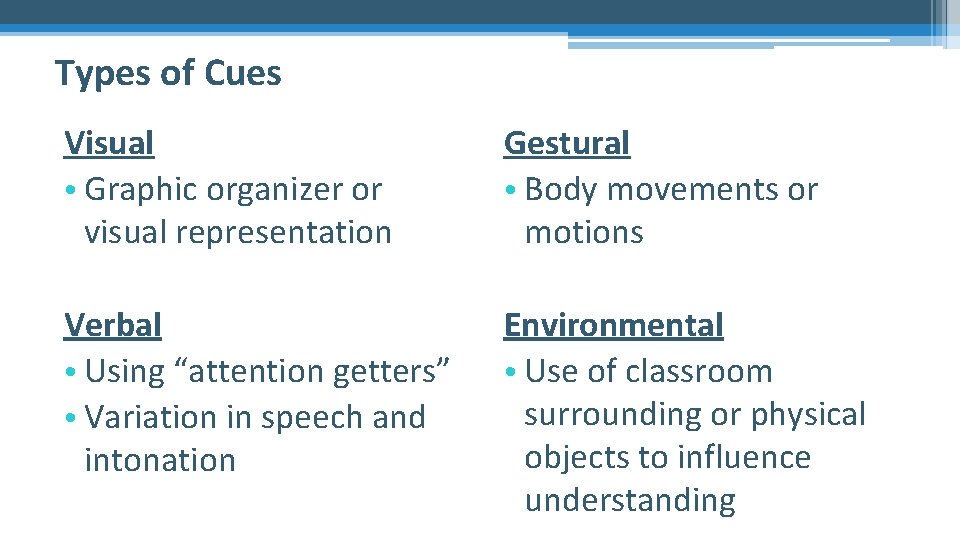 Types of Cues

Visual
• Graphic organizer or visual representation

Verbal
• Using “attention getters”
• Variation in speech and intonation

Gestural
• Body movements or motions

Environmental
• Use of classroom surrounding or physical objects to influence understanding